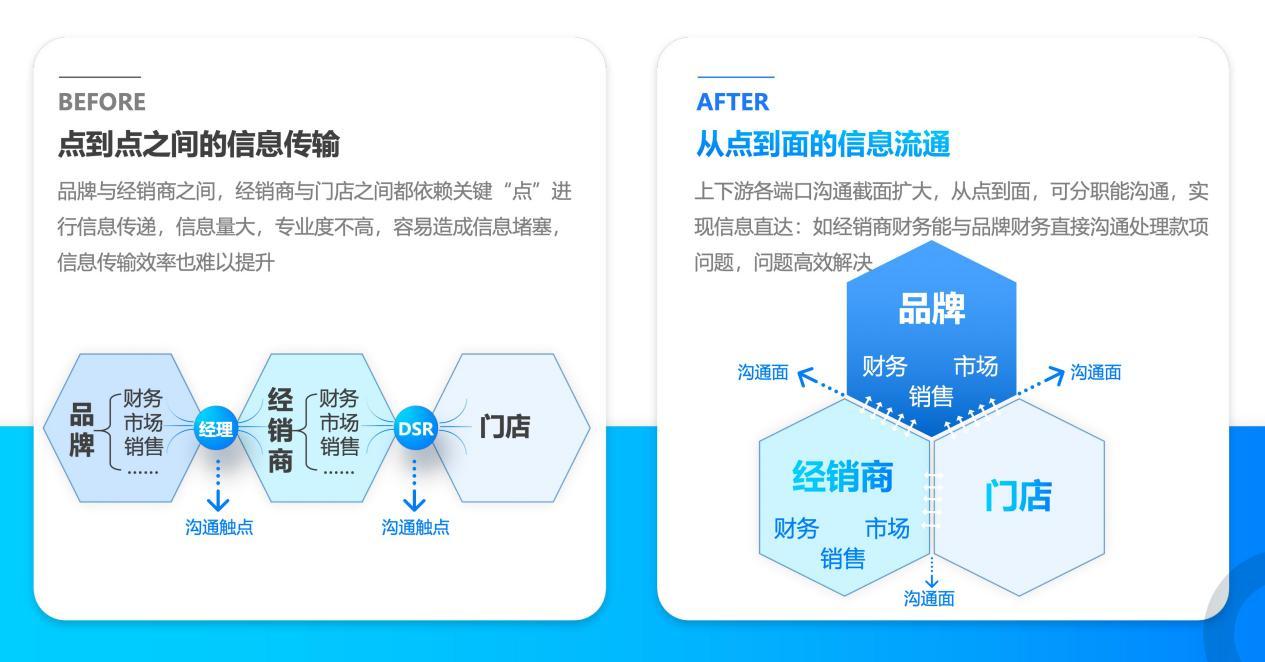 BEFORE

点到点之间的信息传输

品牌与经销商之间，经销商与门店之间都依赖关键“点”进行信息传递，信息量大，专业度不高，容易造成信息堵塞，信息传输效率也难以提升

品牌

财务
市场
销售
……

经理

经销商

财务
市场
销售
……

DSR

门店

沟通触点

沟通触点

AFTER

从点到面的信息流通

上下游各端口沟通截面扩大，从点到面，可分职能沟通，实现信息直达：如经销商财务能与品牌财务直接沟通处理款项问题，问题高效解决

品牌

财务 市场
销售

沟通面

沟通面

经销商

财务 市场
销售

门店

沟通面